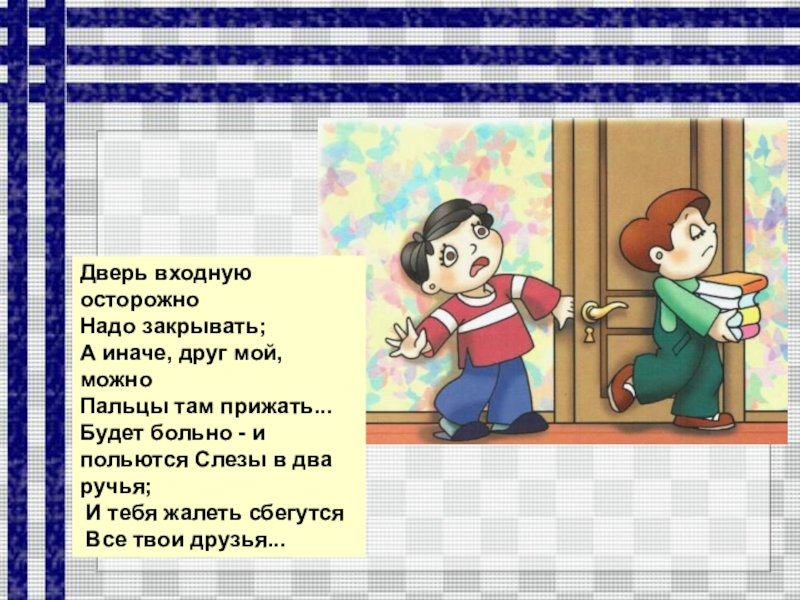 Дверь входную осторожно
Надо закрывать;
А иначе, друг мой, можно
Пальцы там прижать...
Будет больно - и польются Слезы в два ручья;
И тебя жалеть сбегутся
Все твои друзья...